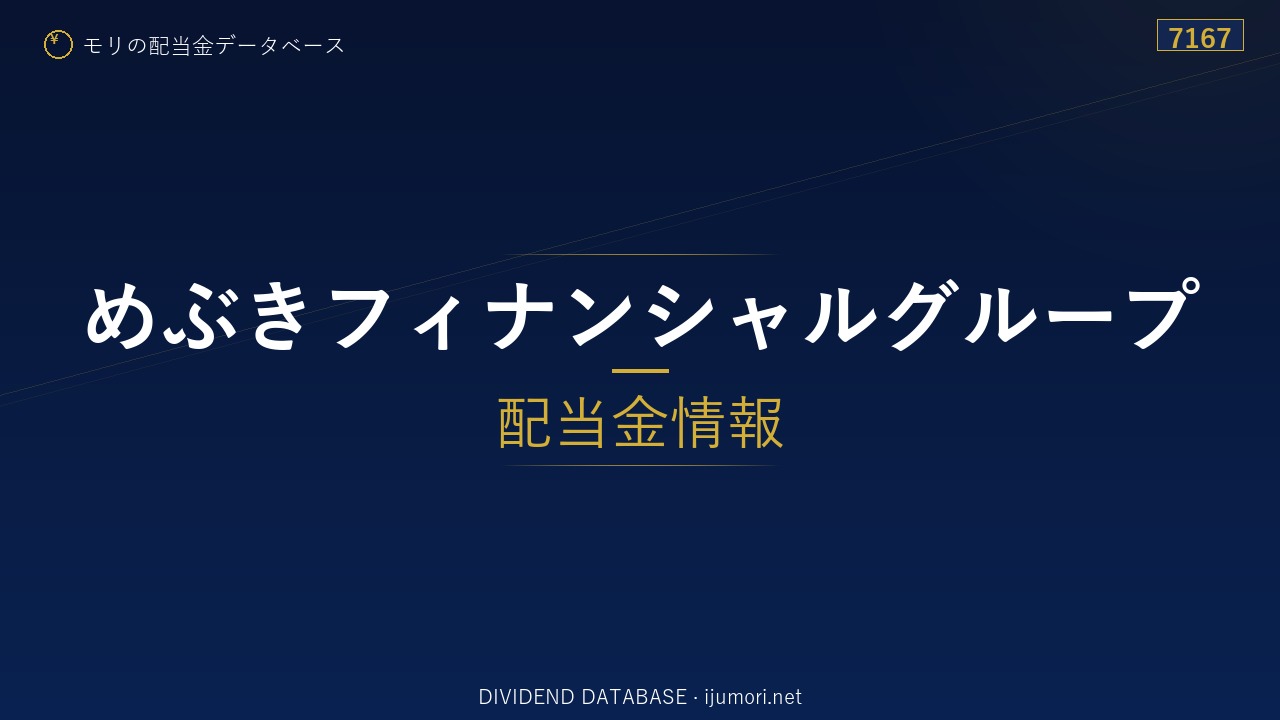 ¥ モリの配当金データベース

7167

めぶきフィナンシャルグループ

配当金情報

DIVIDEND DATABASE · ijumori.net